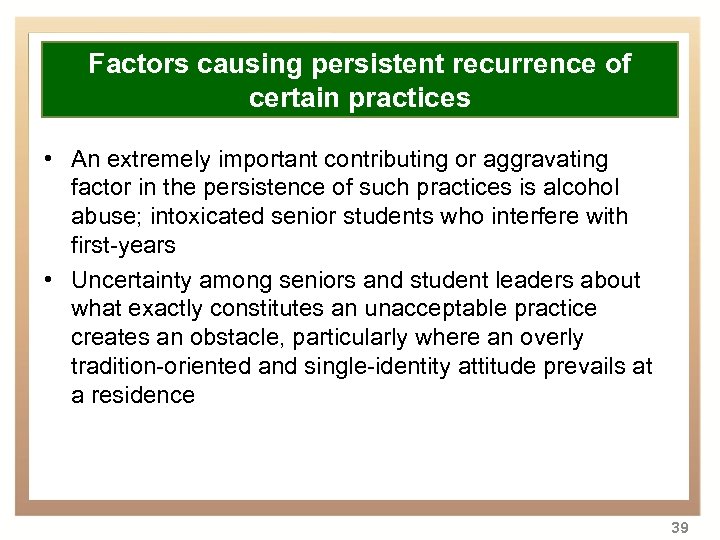 Factors causing persistent recurrence of certain practices

• An extremely important contributing or aggravating factor in the persistence of such practices is alcohol abuse; intoxicated senior students who interfere with first-years

• Uncertainty among seniors and student leaders about what exactly constitutes an unacceptable practice creates an obstacle, particularly where an overly tradition-oriented and single-identity attitude prevails at a residence

39